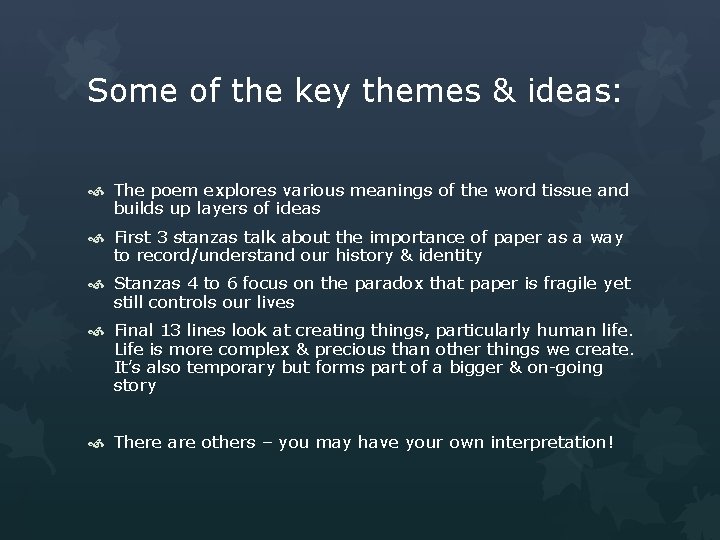 Some of the key themes & ideas:

The poem explores various meanings of the word tissue and builds up layers of ideas

First 3 stanzas talk about the importance of paper as a way to record/understand our history & identity

Stanzas 4 to 6 focus on the paradox that paper is fragile yet still controls our lives

Final 13 lines look at creating things, particularly human life. Life is more complex & precious than other things we create. It's also temporary but forms part of a bigger & on-going story

There are others – you may have your own interpretation!